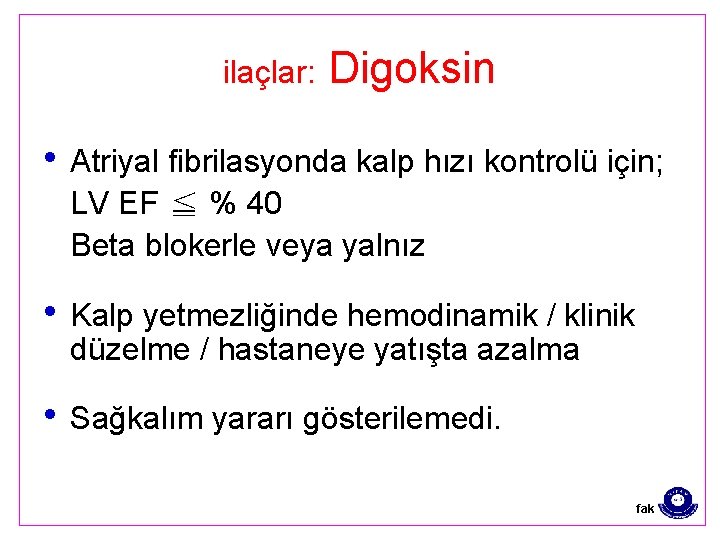 ilaçlar: Digoksin

• Atriyal fibrilasyonda kalp hızı kontrolü için; LV EF $\leqq$ % 40
Beta blokerle veya yalnız

• Kalp yetmezliğinde hemodinamik / klinik düzelme / hastaneye yatışta azalma

• Sağkalım yararı gösterilemedi.

fak